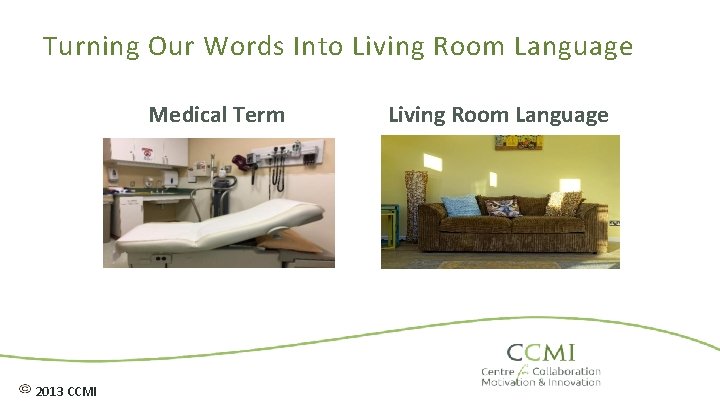 Turning Our Words Into Living Room Language

Medical Term

Living Room Language

CCMI
Centre for Collaboration
Motivation & Innovation

© 2013 CCMI